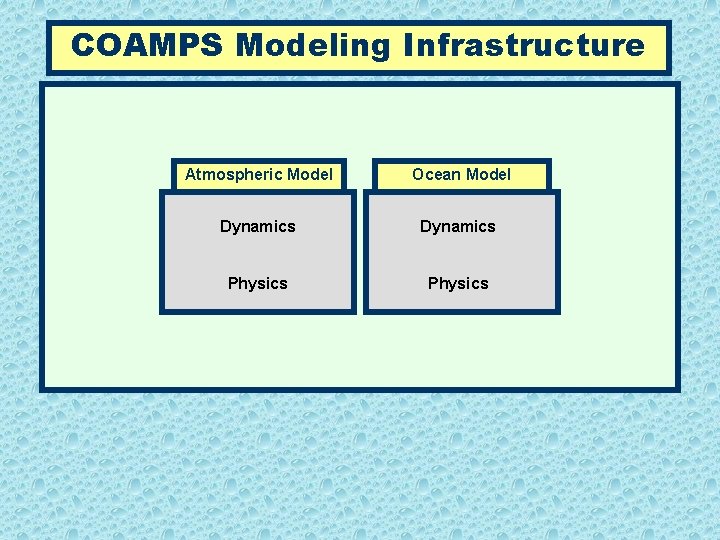 COAMPS Modeling Infrastructure

Atmospheric Model

Dynamics

Physics

Ocean Model

Dynamics

Physics